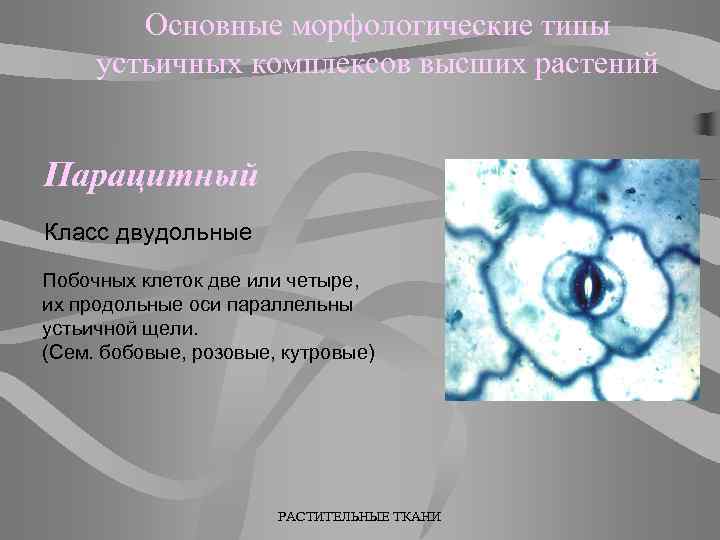 Основные морфологические типы устьичных комплексов высших растений

Парацитный

Класс двудольные

Побочных клеток две или четыре, их продольные оси параллельны устьичной щели.
(Сем. бобовые, розовые, кутровые)

РАСТИТЕЛЬНЫЕ ТКАНИ